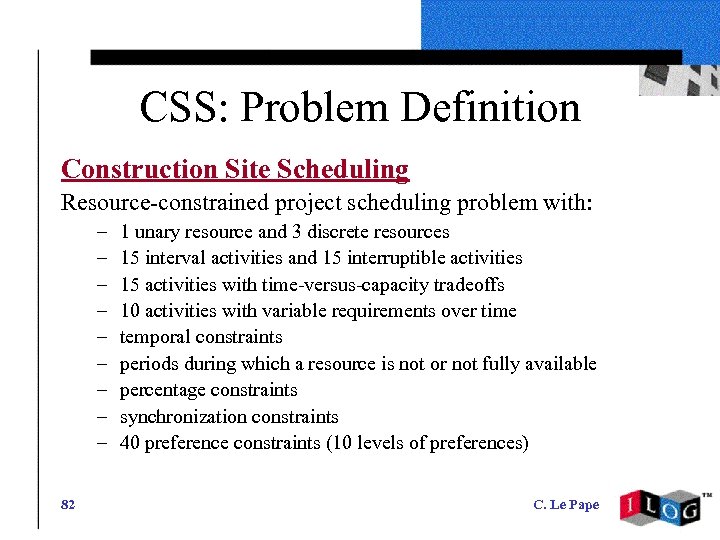 CSS: Problem Definition

Construction Site Scheduling

Resource-constrained project scheduling problem with:

– 1 unary resource and 3 discrete resources
– 15 interval activities and 15 interruptible activities
– 15 activities with time-versus-capacity tradeoffs
– 10 activities with variable requirements over time
– temporal constraints
– periods during which a resource is not or not fully available
– percentage constraints
– synchronization constraints
– 40 preference constraints (10 levels of preferences)

82

C. Le Pape

ILOG™